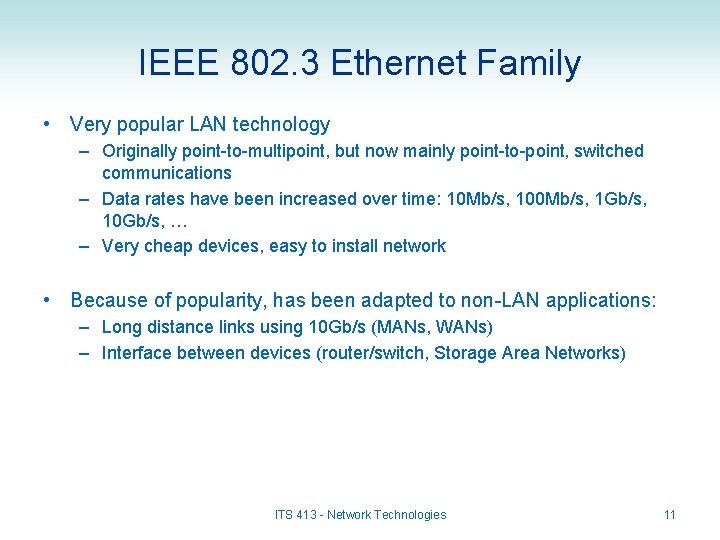 IEEE 802.3 Ethernet Family

• Very popular LAN technology
– Originally point-to-multipoint, but now mainly point-to-point, switched communications
– Data rates have been increased over time: 10Mb/s, 100Mb/s, 1Gb/s, 10Gb/s, …
– Very cheap devices, easy to install network

• Because of popularity, has been adapted to non-LAN applications:
– Long distance links using 10Gb/s (MANs, WANs)
– Interface between devices (router/switch, Storage Area Networks)

ITS 413 - Network Technologies

11